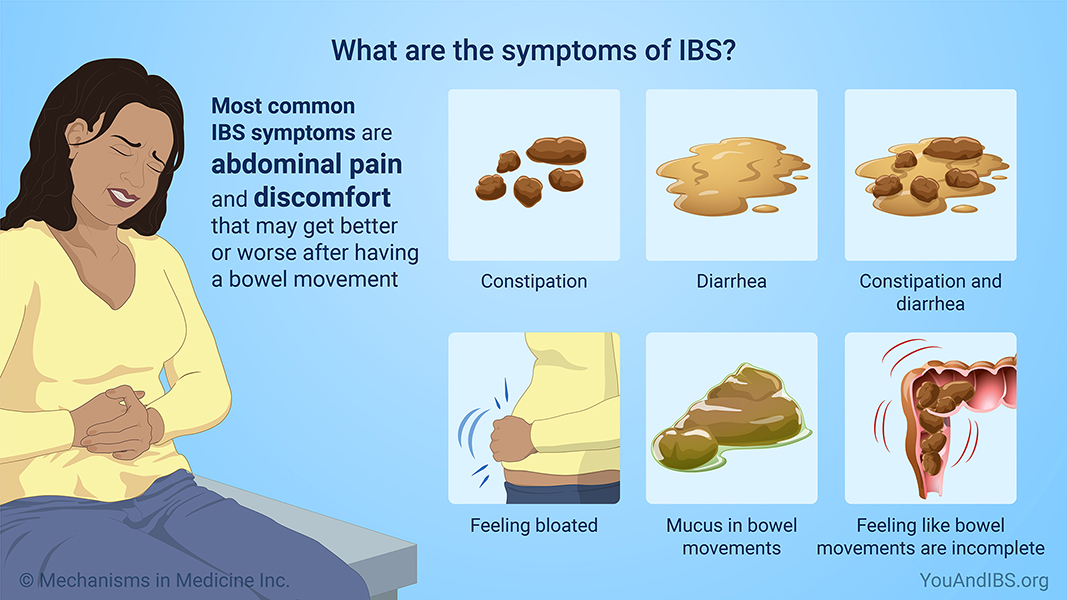 What are the symptoms of IBS?

Most common IBS symptoms are abdominal pain and discomfort that may get better or worse after having a bowel movement

Constipation

Diarrhea

Constipation and diarrhea

Feeling bloated

Mucus in bowel movements

Feeling like bowel movements are incomplete

© Mechanisms in Medicine Inc.

YouAndIBS.org